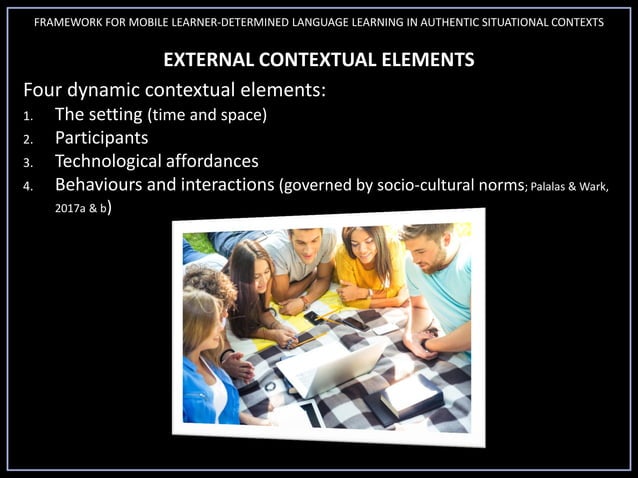 FRAMEWORK FOR MOBILE LEARNER-DETERMINED LANGUAGE LEARNING IN AUTHENTIC SITUATIONAL CONTEXTS

EXTERNAL CONTEXTUAL ELEMENTS

Four dynamic contextual elements:

1. The setting (time and space)
2. Participants
3. Technological affordances
4. Behaviours and interactions (governed by socio-cultural norms; Palalas & Wark, 2017a & b)